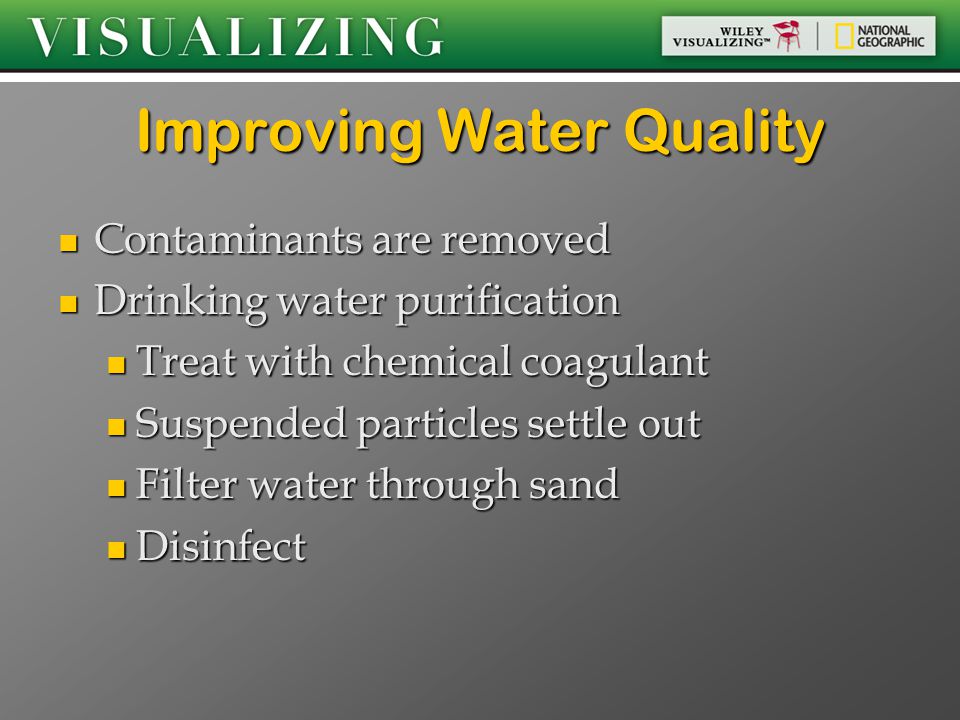 VISUALIZING

WILEY VISUALIZING™ | NATIONAL GEOGRAPHIC

Improving Water Quality

- Contaminants are removed
- Drinking water purification
  - Treat with chemical coagulant
  - Suspended particles settle out
  - Filter water through sand
  - Disinfect